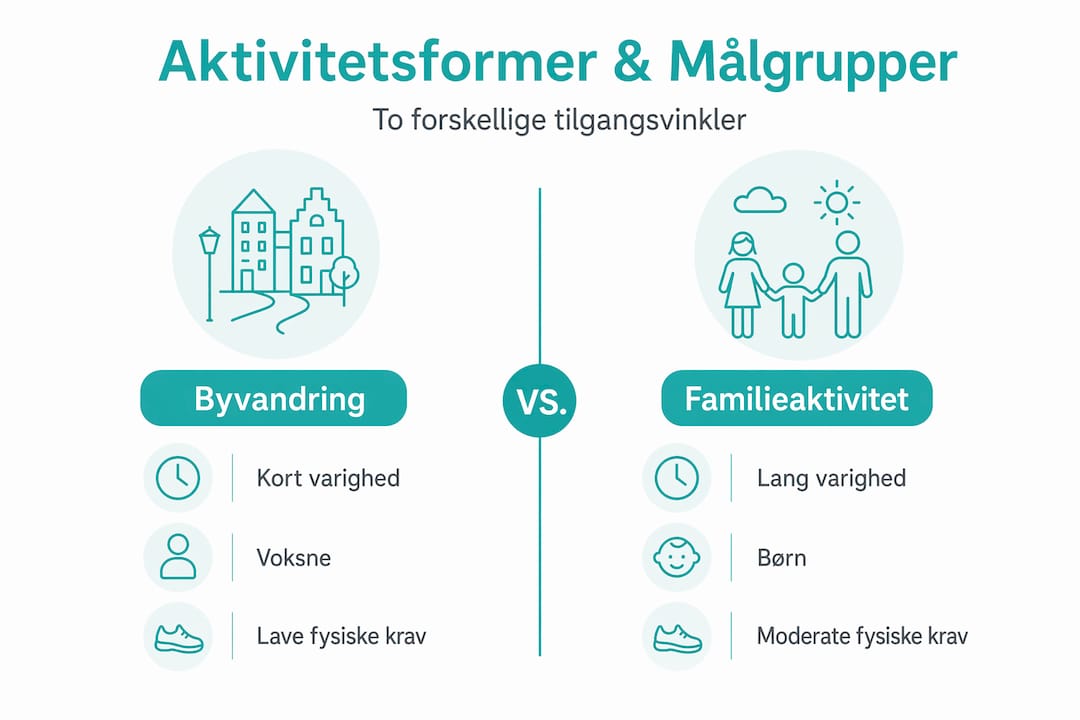 Aktivitetsformer & Målgrupper

To forskellige tilgangsvinkler

Byvandring

Kort varighed

Voksne

Lave fysiske krav

VS.

Familieaktivitet

Lang varighed

Børn

Moderate fysiske krav